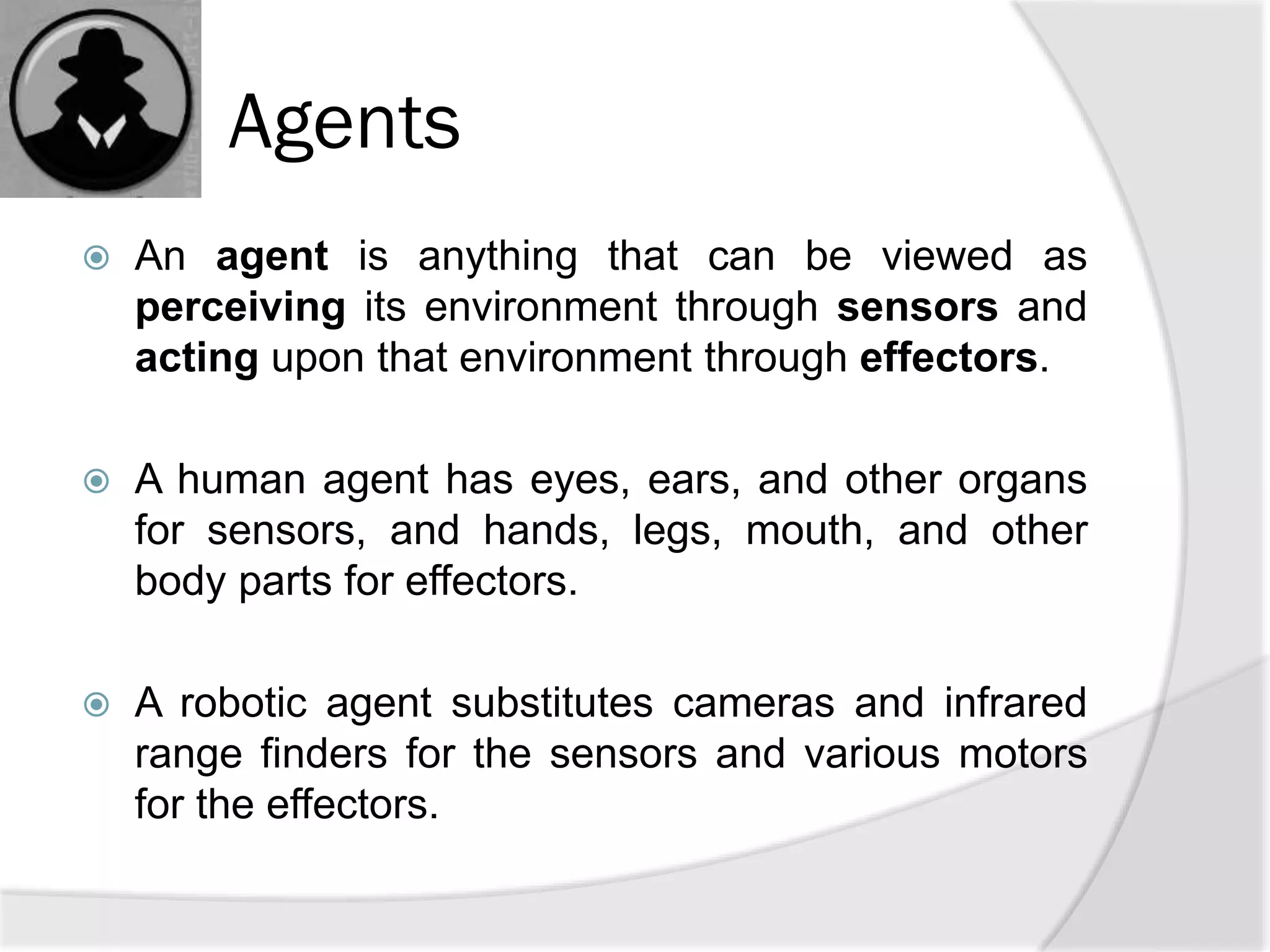 Agents

An agent is anything that can be viewed as perceiving its environment through sensors and acting upon that environment through effectors.

A human agent has eyes, ears, and other organs for sensors, and hands, legs, mouth, and other body parts for effectors.

A robotic agent substitutes cameras and infrared range finders for the sensors and various motors for the effectors.